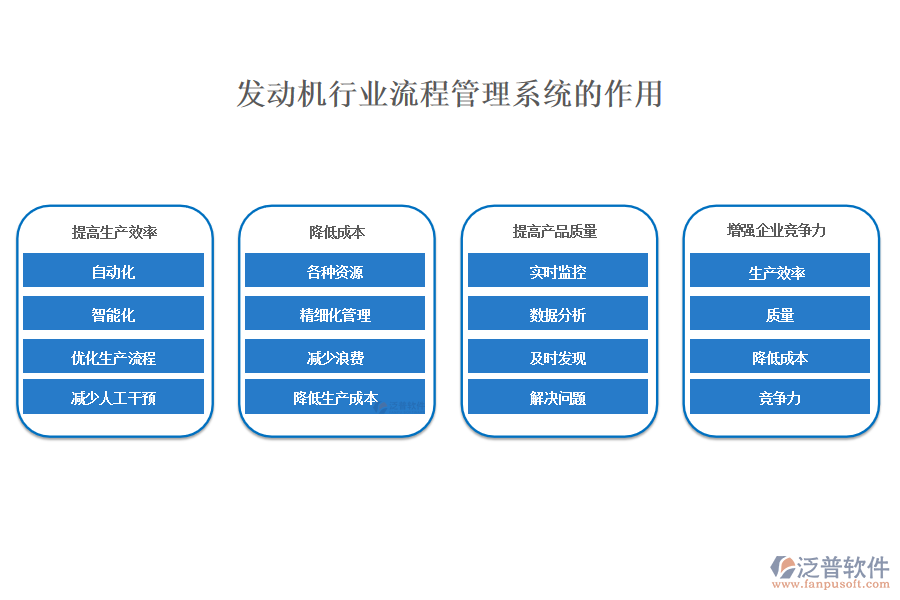 发动机行业流程管理系统的作用

提高生产效率
自动化
智能化
优化生产流程
减少人工干预

降低成本
各种资源
精细化管理
减少浪费
降低生产成本

提高产品质量
实时监控
数据分析
及时发现
解决问题

增强企业竞争力
生产效率
质量
降低成本
竞争力

泛普软件
www.fanpusoft.com